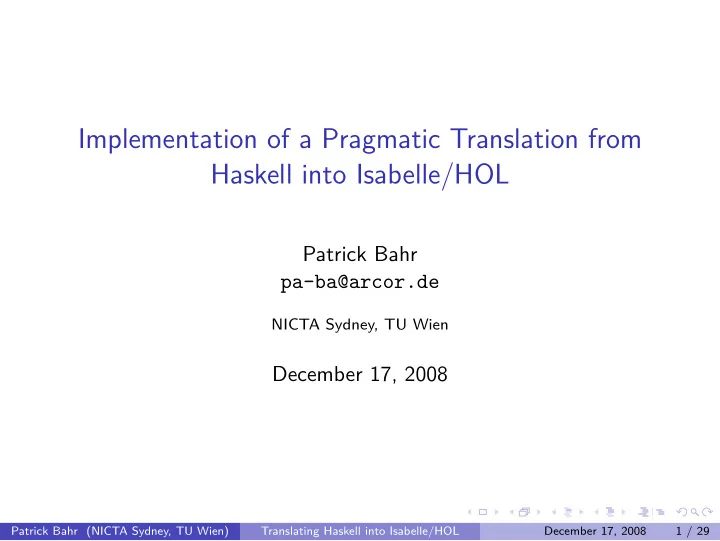 Implementation of a Pragmatic Translation from Haskell into Isabelle/HOL

Patrick Bahr
pa-ba@arcor.de

NICTA Sydney, TU Wien

December 17, 2008

Patrick Bahr (NICTA Sydney, TU Wien) Translating Haskell into Isabelle/HOL December 17, 2008 1 / 29